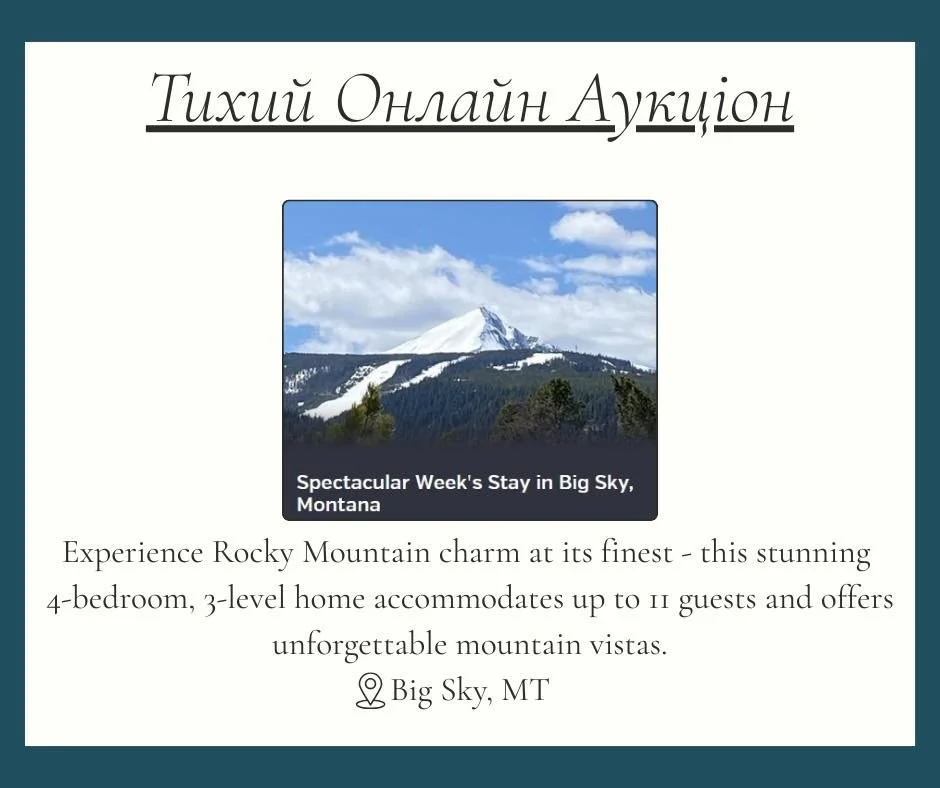 Тихий Онлайн Аукціон

Spectacular Week's Stay in Big Sky, Montana

Experience Rocky Mountain charm at its finest - this stunning 4-bedroom, 3-level home accommodates up to 11 guests and offers unforgettable mountain vistas.

Big Sky, MT